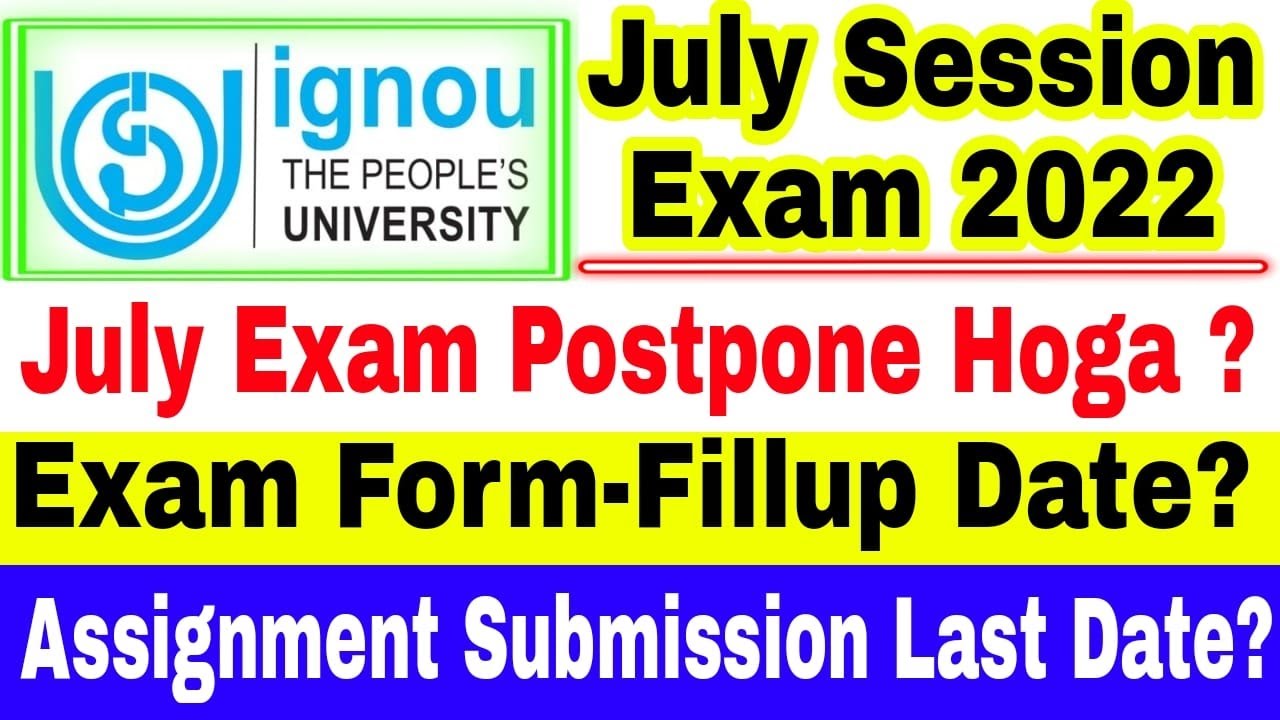 ignou
THE PEOPLE'S
UNIVERSITY

July Session
Exam 2022

July Exam Postpone Hoga ?

Exam Form-Fillup Date?

Assignment Submission Last Date?